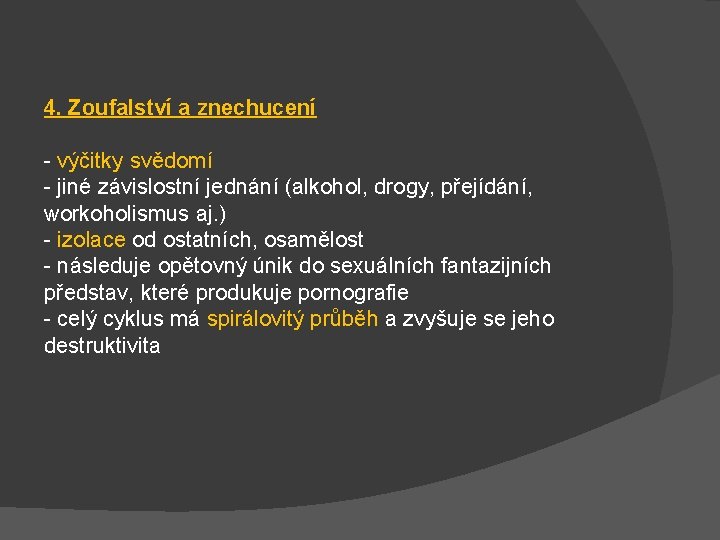 4. Zoufalství a znechucení

- výčitky svědomí
- jiné závislostní jednání (alkohol, drogy, přejídání, workoholismus aj.)
- izolace od ostatních, osamělost
- následuje opětovný únik do sexuálních fantazijních představ, které produkuje pornografie
- celý cyklus má spirálovitý průběh a zvyšuje se jeho destruktivita